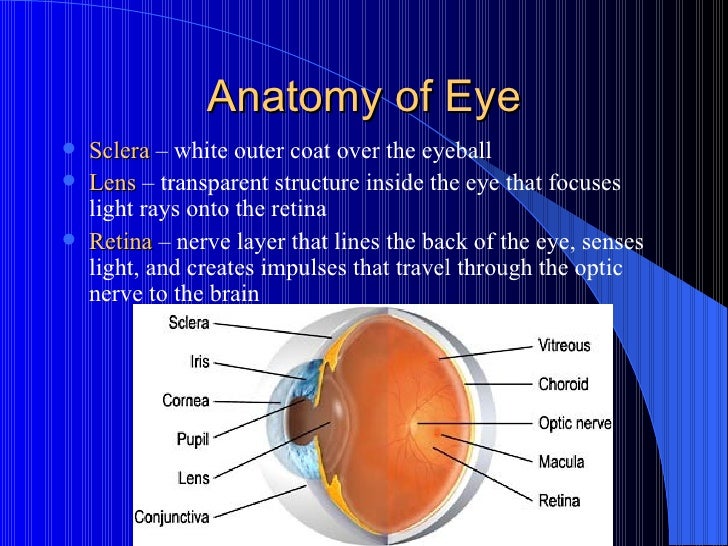 Anatomy of Eye

- Sclera – white outer coat over the eyeball
- Lens – transparent structure inside the eye that focuses light rays onto the retina
- Retina – nerve layer that lines the back of the eye, senses light, and creates impulses that travel through the optic nerve to the brain

Sclera
Iris
Cornea
Pupil
Lens
Conjunctiva
Vitreous
Choroid
Optic nerve
Macula
Retina